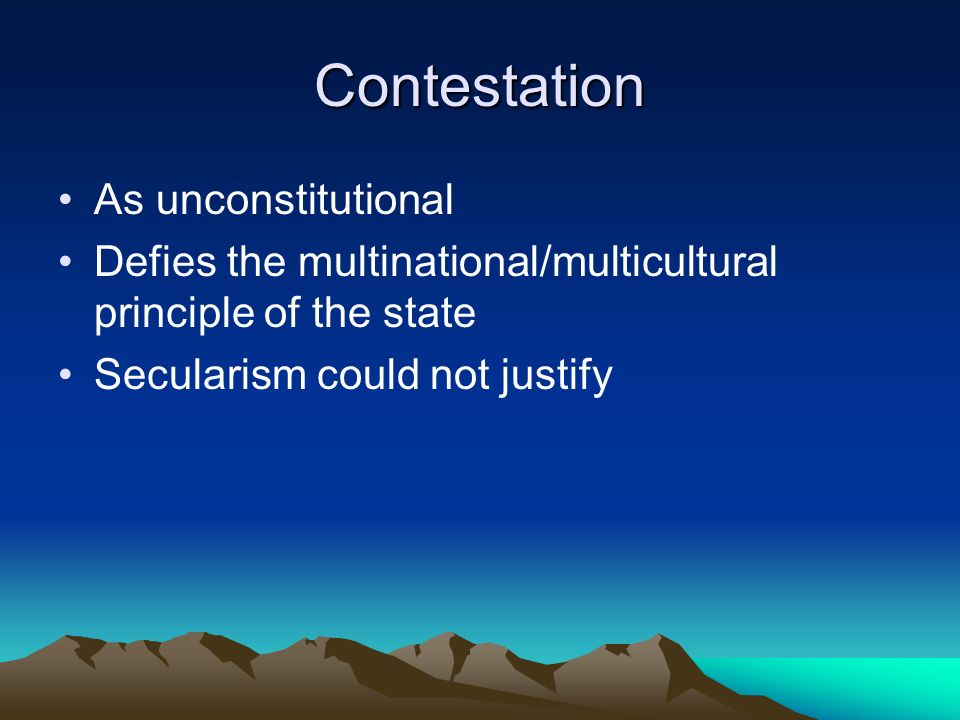 Contestation

• As unconstitutional
• Defies the multinational/multicultural principle of the state
• Secularism could not justify